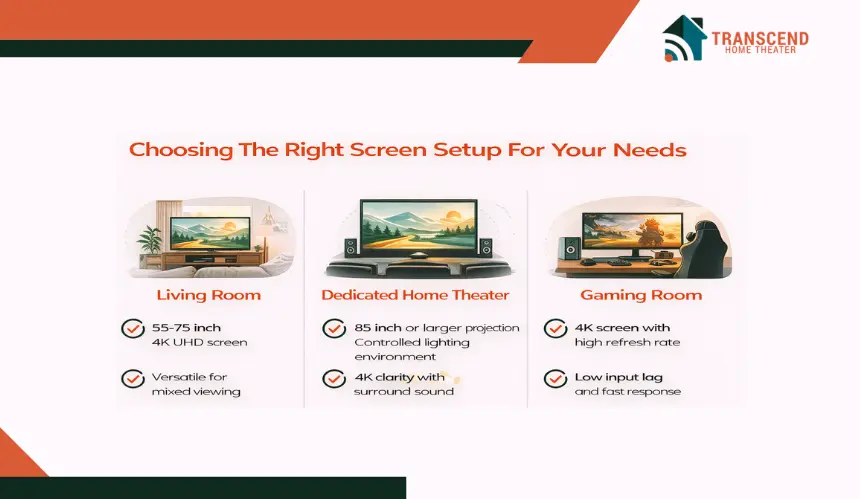 TRANSCEND
HOME THEATER

Choosing The Right Screen Setup For Your Needs

Living Room

55-75 inch 4K UHD screen

Versatile for mixed viewing

Dedicated Home Theater

85 inch or larger projection Controlled lighting environment

4K clarity with surround sound

Gaming Room

4K screen with high refresh rate

Low input lag and fast response